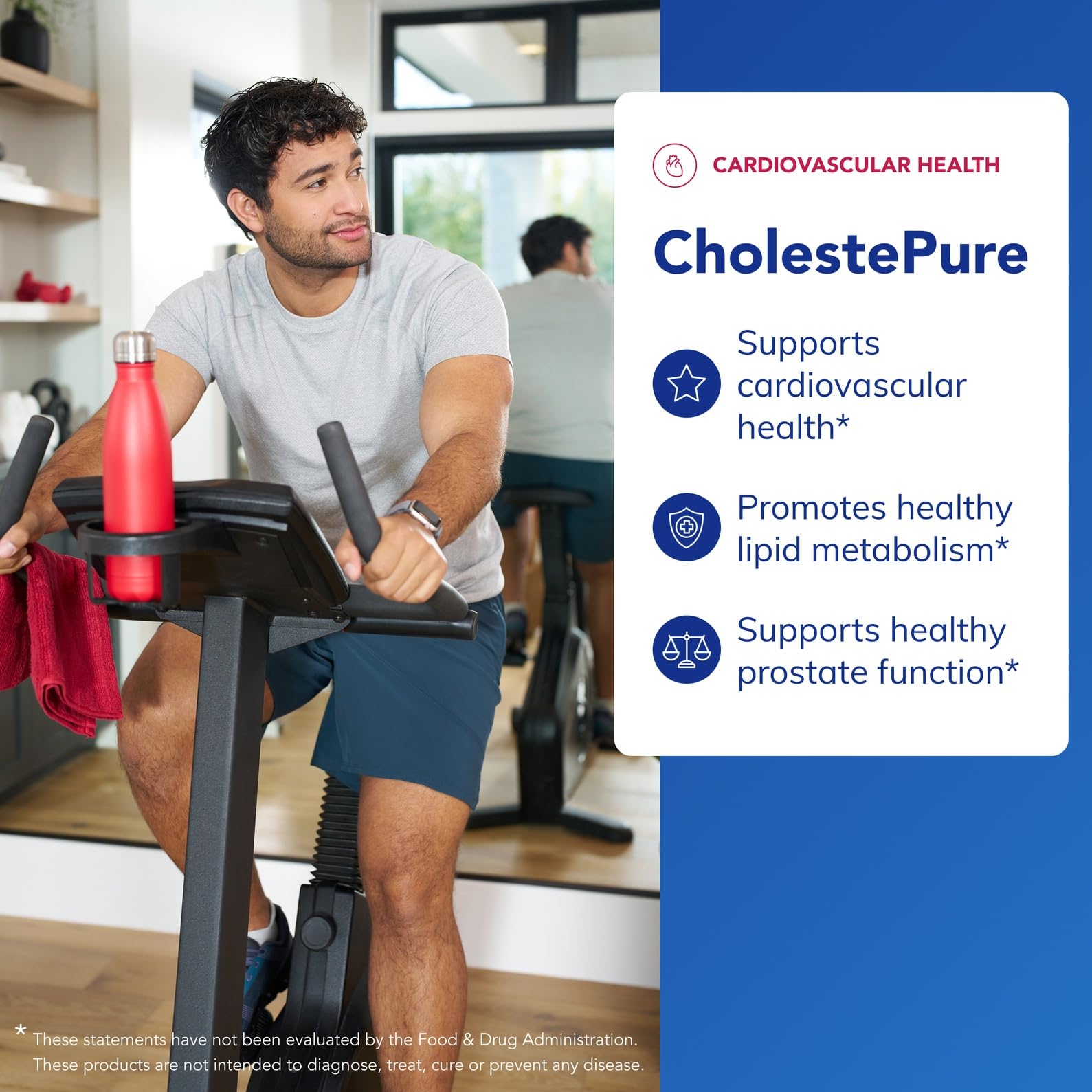 CARDIOVASCULAR HEALTH

CholestePure

Supports cardiovascular health*

Promotes healthy lipid metabolism*

Supports healthy prostate function*

* These statements have not been evaluated by the Food & Drug Administration. These products are not intended to diagnose, treat, cure or prevent any disease.